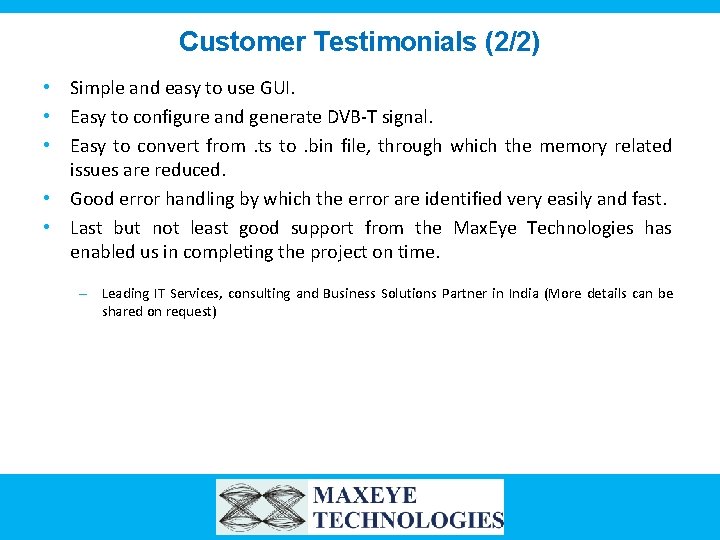 Customer Testimonials (2/2)

• Simple and easy to use GUI.
• Easy to configure and generate DVB-T signal.
• Easy to convert from .ts to .bin file, through which the memory related issues are reduced.
• Good error handling by which the error are identified very easily and fast.
• Last but not least good support from the MaxEye Technologies has enabled us in completing the project on time.

– Leading IT Services, consulting and Business Solutions Partner in India (More details can be shared on request)

MAXEYE
TECHNOLOGIES